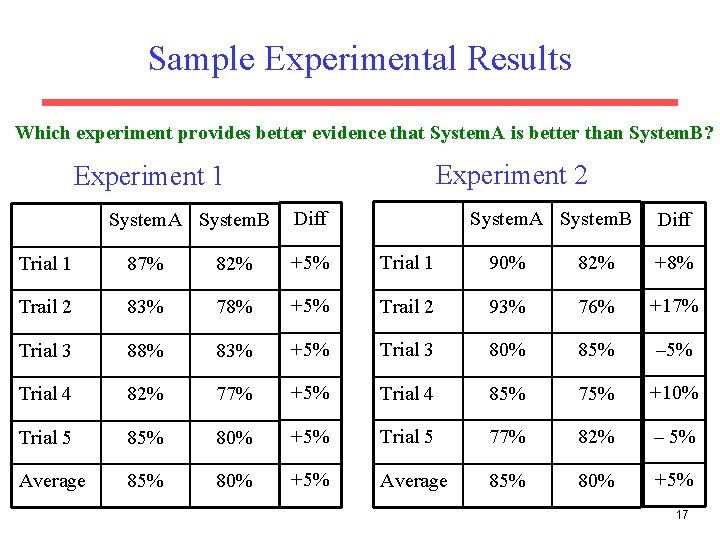 Sample Experimental Results

Which experiment provides better evidence that SystemA is better than SystemB?

Experiment 1

| | SystemA | SystemB | Diff |
|---|---|---|---|
| Trial 1 | 87% | 82% | +5% |
| Trail 2 | 83% | 78% | +5% |
| Trial 3 | 88% | 83% | +5% |
| Trial 4 | 82% | 77% | +5% |
| Trial 5 | 85% | 80% | +5% |
| Average | 85% | 80% | +5% |

Experiment 2

| | SystemA | SystemB | Diff |
|---|---|---|---|
| Trial 1 | 90% | 82% | +8% |
| Trail 2 | 93% | 76% | +17% |
| Trial 3 | 80% | 85% | –5% |
| Trial 4 | 85% | 75% | +10% |
| Trial 5 | 77% | 82% | – 5% |
| Average | 85% | 80% | +5% |

17